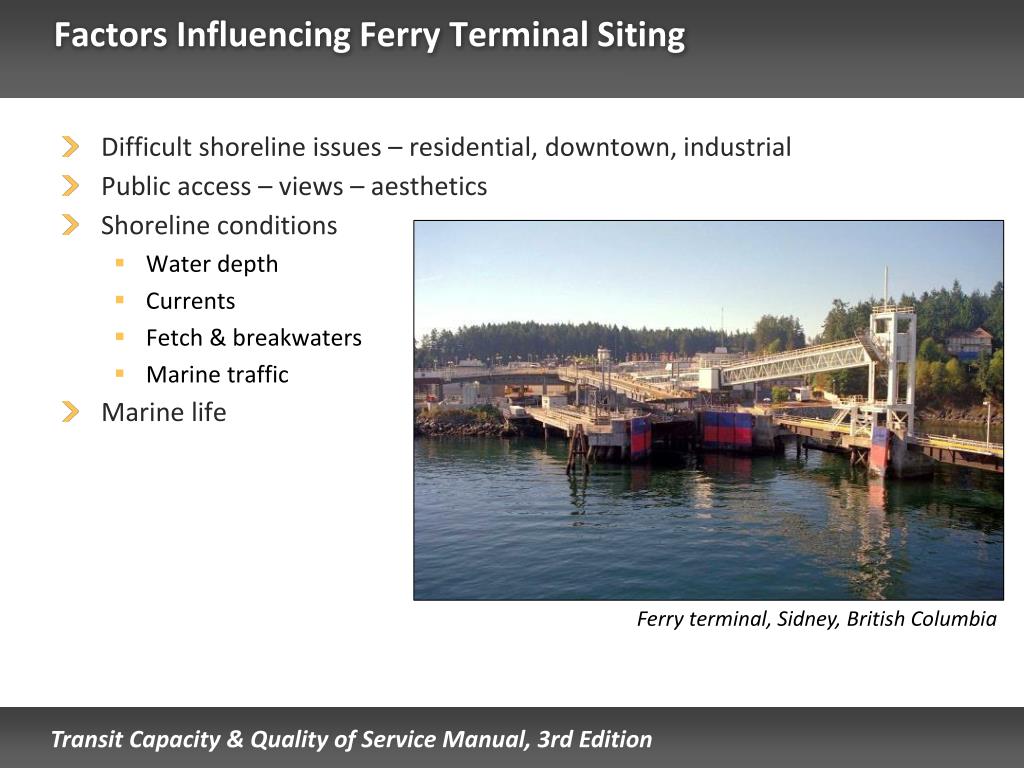 Factors Influencing Ferry Terminal Siting

Difficult shoreline issues – residential, downtown, industrial
Public access – views – aesthetics
Shoreline conditions
Water depth
Currents
Fetch & breakwaters
Marine traffic
Marine life

Ferry terminal, Sidney, British Columbia

Transit Capacity & Quality of Service Manual, 3rd Edition